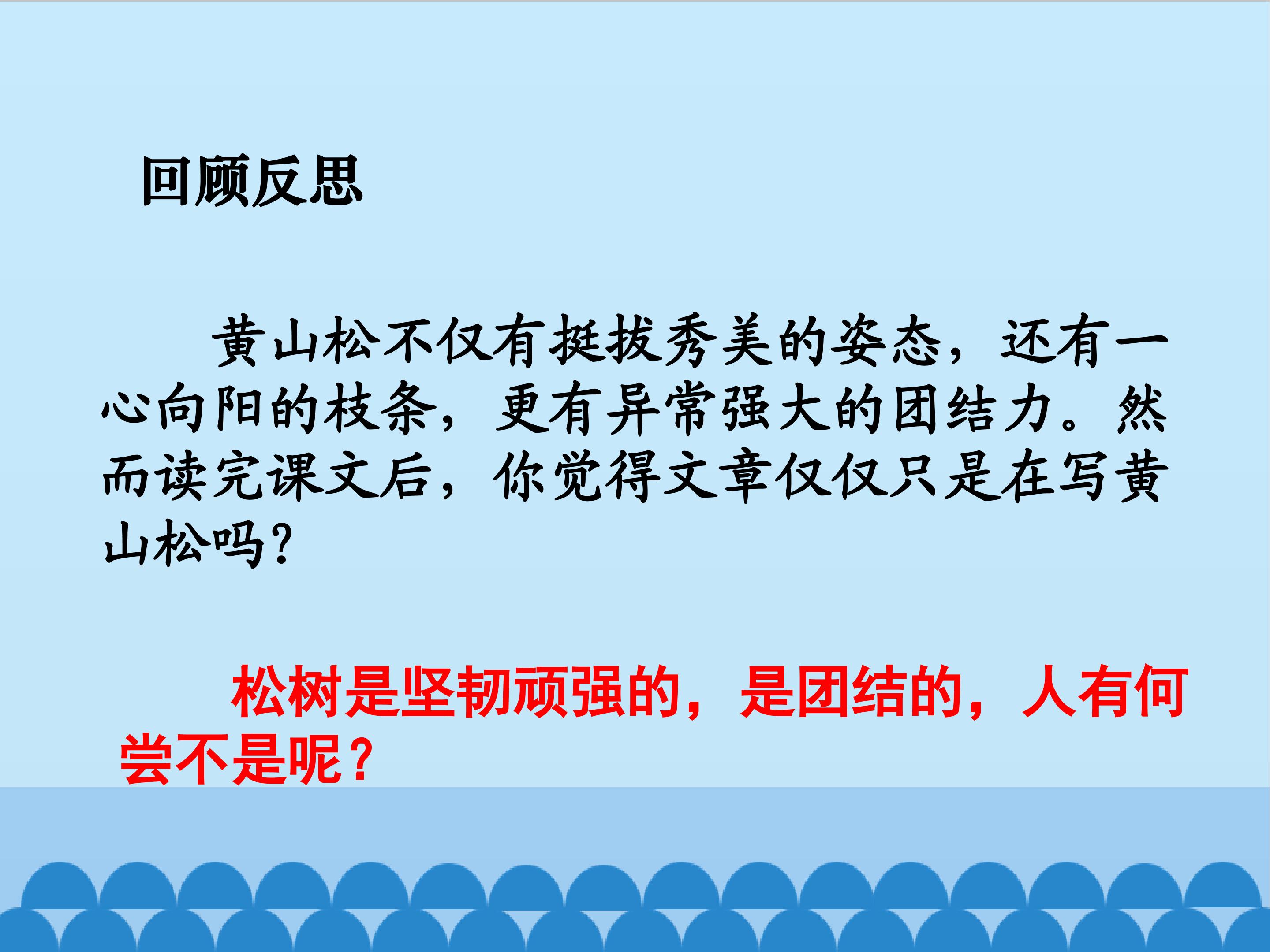 回顾反思

黄山松不仅有挺拔秀美的姿态，还有一心向阳的枝条，更有异常强大的团结力。然而读完课文后，你觉得文章仅仅只是在写黄山松吗？

松树是坚韧顽强的，是团结的，人有何尝不是呢？